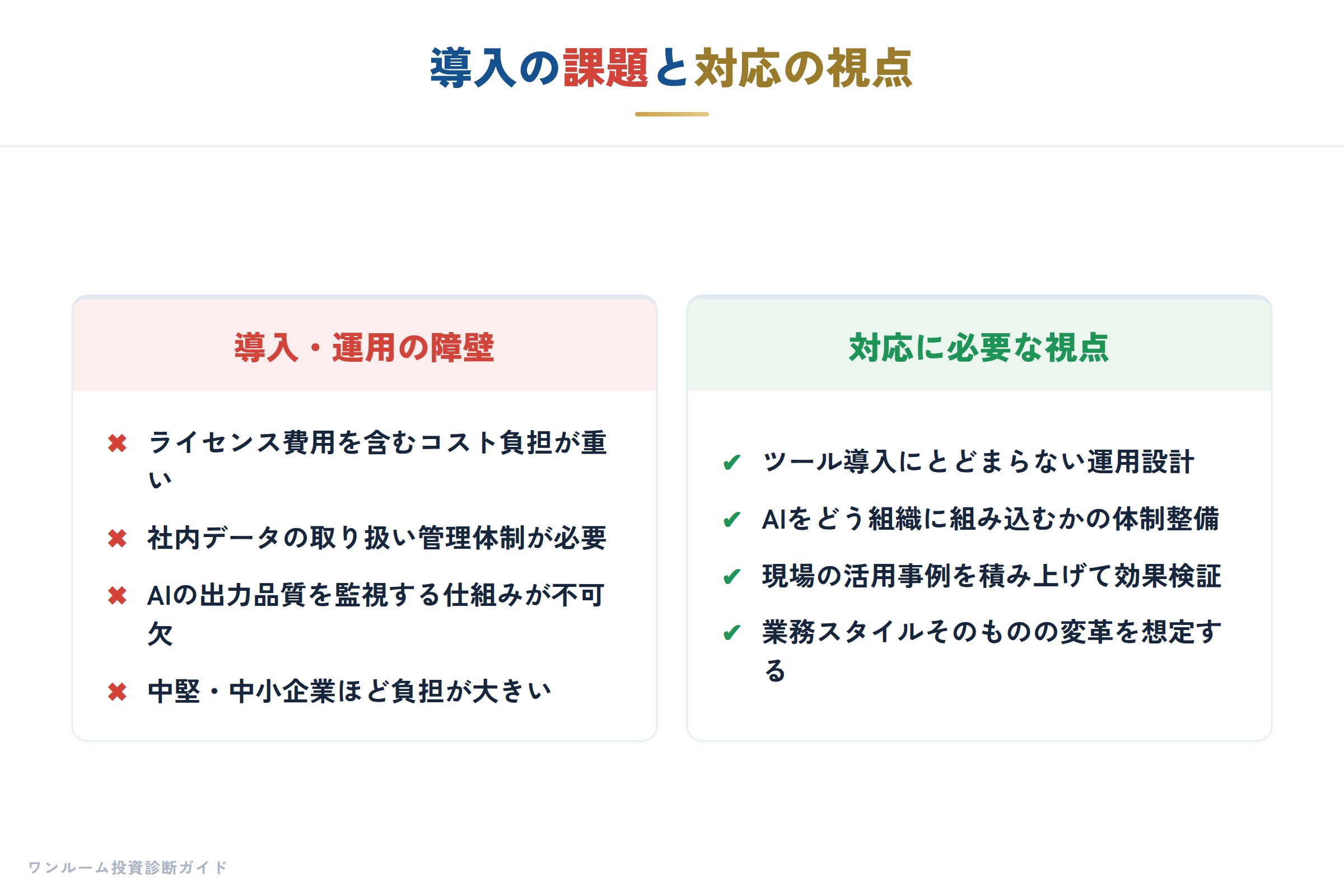 導入の課題と対応の視点

導入・運用の障壁

✖ ライセンス費用を含むコスト負担が重い

✖ 社内データの取り扱い管理体制が必要

✖ AIの出力品質を監視する仕組みが不可欠

✖ 中堅・中小企業ほど負担が大きい

対応に必要な視点

✔ ツール導入にとどまらない運用設計

✔ AIをどう組織に組み込むかの体制整備

✔ 現場の活用事例を積み上げて効果検証

✔ 業務スタイルそのものの変革を想定する

ワンルーム投資診断ガイド